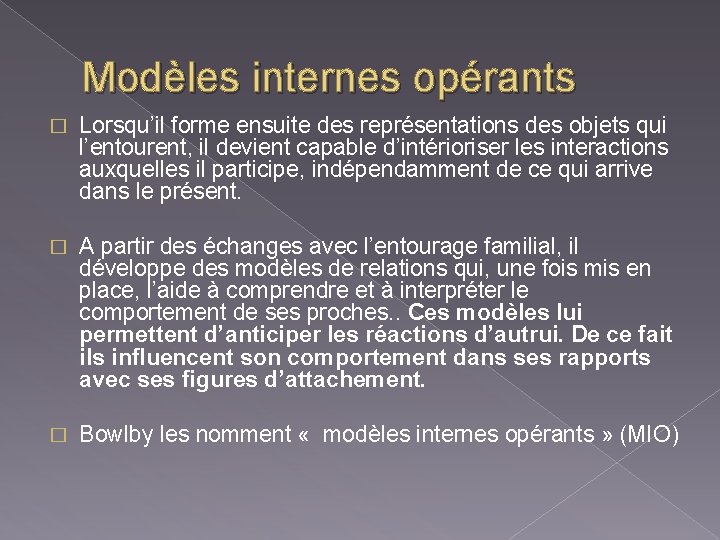 Modèles internes opérants

Lorsqu'il forme ensuite des représentations des objets qui l'entourent, il devient capable d'intérioriser les interactions auxquelles il participe, indépendamment de ce qui arrive dans le présent.

A partir des échanges avec l'entourage familial, il développe des modèles de relations qui, une fois mis en place, l'aide à comprendre et à interpréter le comportement de ses proches.. Ces modèles lui permettent d'anticiper les réactions d'autrui. De ce fait ils influencent son comportement dans ses rapports avec ses figures d'attachement.

Bowlby les nomment «  modèles internes opérants » (MIO)